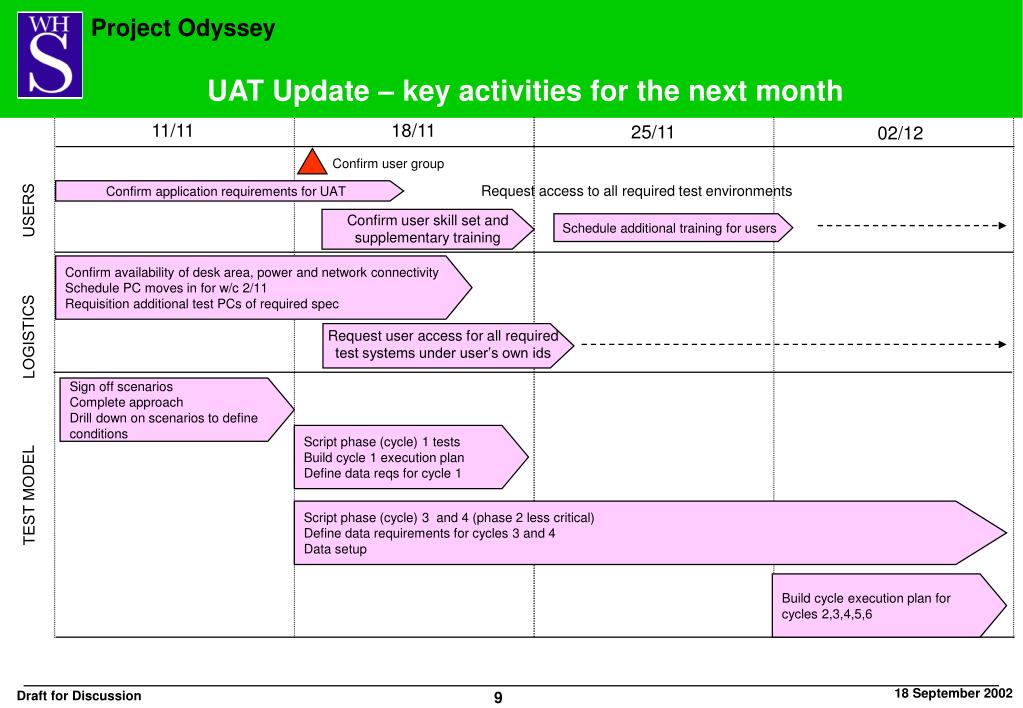 WH S

Project Odyssey

UAT Update – key activities for the next month

11/11 18/11 25/11 02/12

USERS

Confirm user group

Confirm application requirements for UAT

Request access to all required test environments

Confirm user skill set and supplementary training

Schedule additional training for users

LOGISTICS

Confirm availability of desk area, power and network connectivity
Schedule PC moves in for w/c 2/11
Requisition additional test PCs of required spec

Request user access for all required test systems under user's own ids

TEST MODEL

Sign off scenarios
Complete approach
Drill down on scenarios to define conditions

Script phase (cycle) 1 tests
Build cycle 1 execution plan
Define data reqs for cycle 1

Script phase (cycle) 3 and 4 (phase 2 less critical)
Define data requirements for cycles 3 and 4
Data setup

Build cycle execution plan for cycles 2,3,4,5,6

Draft for Discussion 9 18 September 2002